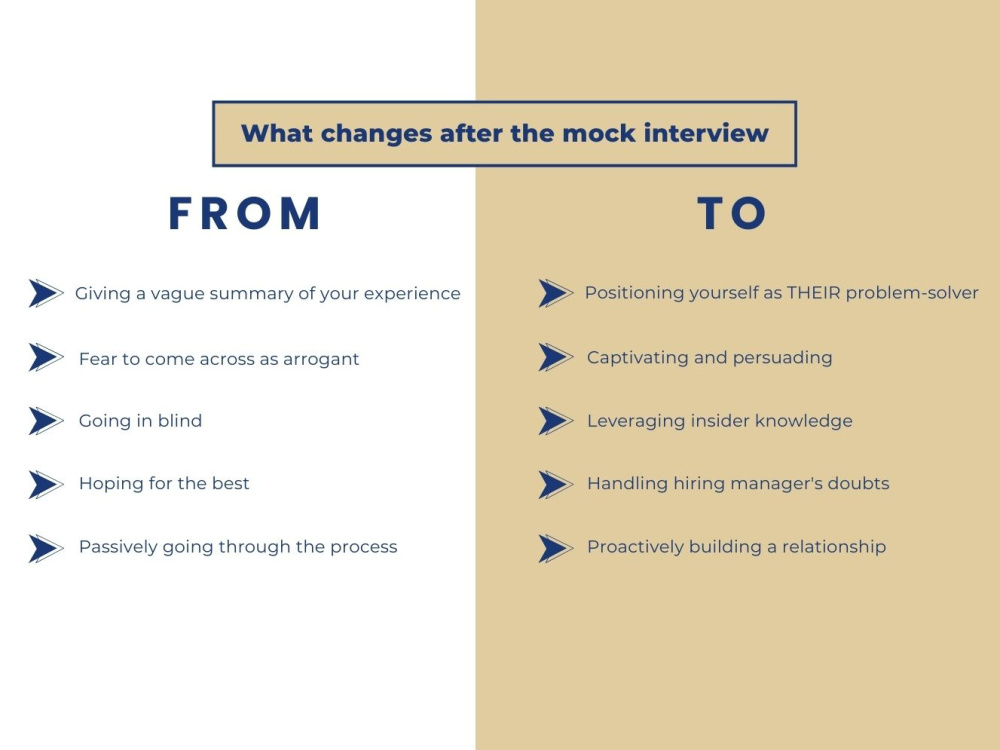 What changes after the mock interview

FROM

Giving a vague summary of your experience

Fear to come across as arrogant

Going in blind

Hoping for the best

Passively going through the process

TO

Positioning yourself as THEIR problem-solver

Captivating and persuading

Leveraging insider knowledge

Handling hiring manager's doubts

Proactively building a relationship